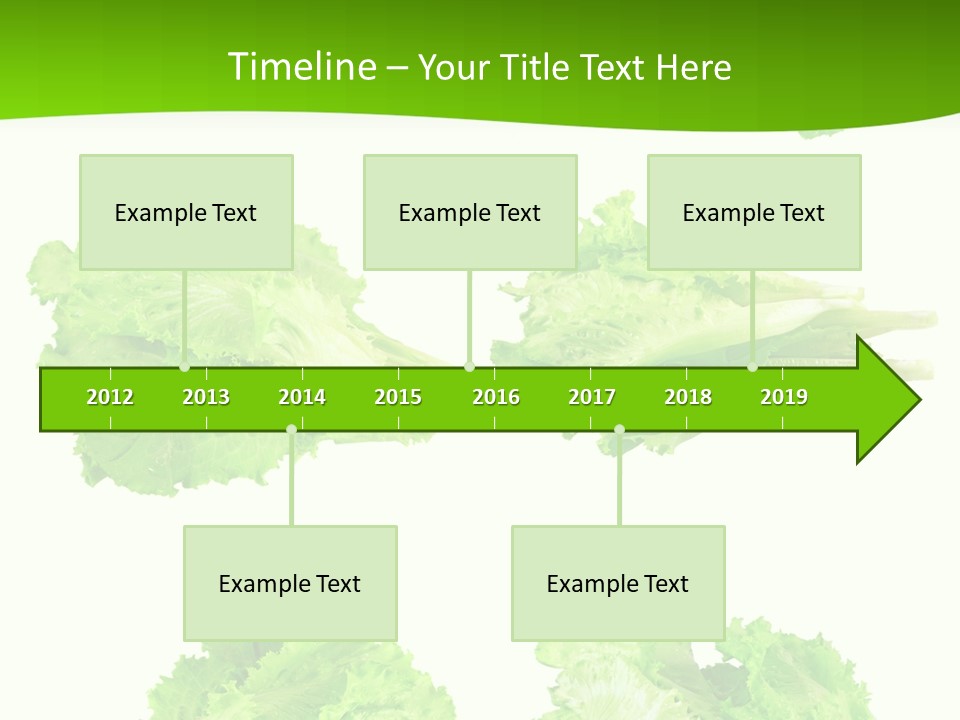 Timeline – Your Title Text Here

Example Text

Example Text

Example Text

2012 2013 2014 2015 2016 2017 2018 2019

Example Text

Example Text